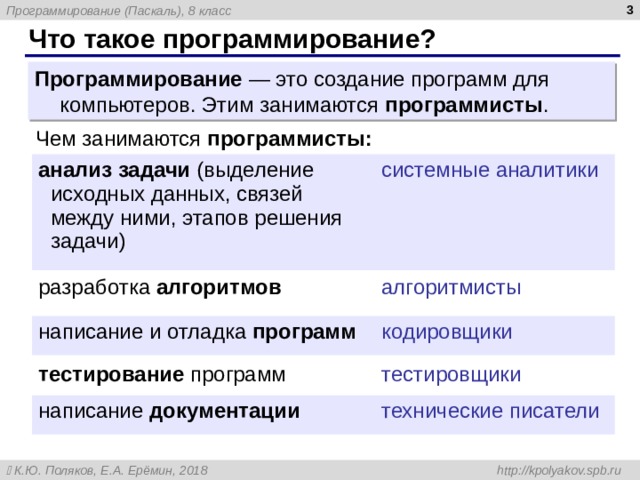 Программирование (Паскаль), 8 класс

3

Что такое программирование?

Программирование — это создание программ для компьютеров. Этим занимаются программисты.

Чем занимаются программисты:

| | |
|---|---|
| анализ задачи (выделение исходных данных, связей между ними, этапов решения задачи) | системные аналитики |
| разработка алгоритмов | алгоритмисты |
| написание и отладка программ | кодировщики |
| тестирование программ | тестировщики |
| написание документации | технические писатели |

К.Ю. Поляков, Е.А. Ерёмин, 2018

http://kpolyakov.spb.ru